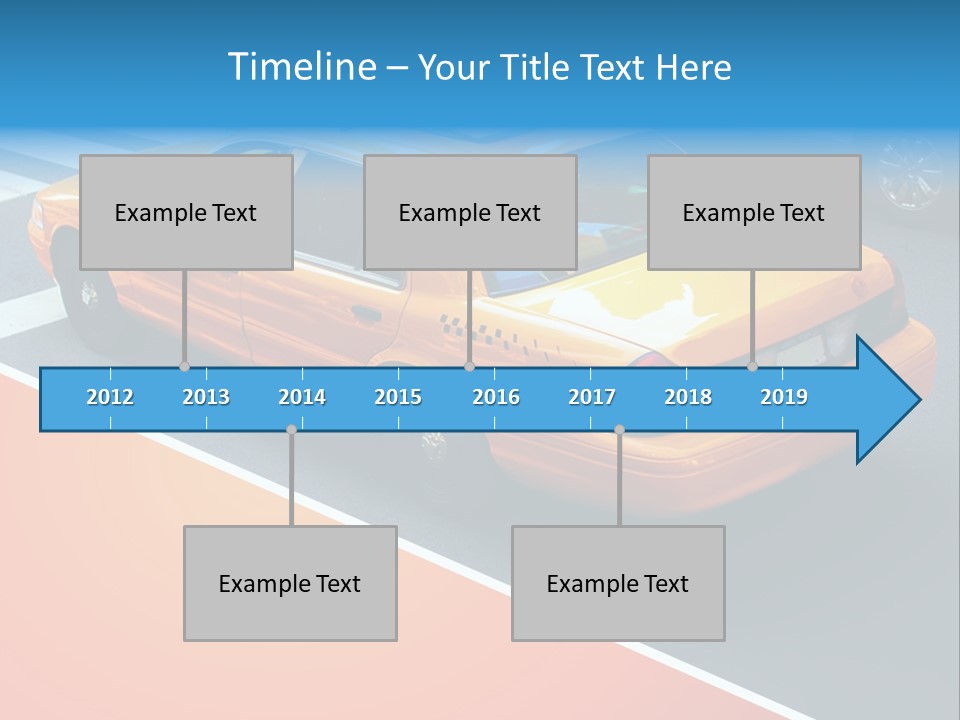 Timeline – Your Title Text Here

Example Text

Example Text

Example Text

2012 2013 2014 2015 2016 2017 2018 2019

Example Text

Example Text